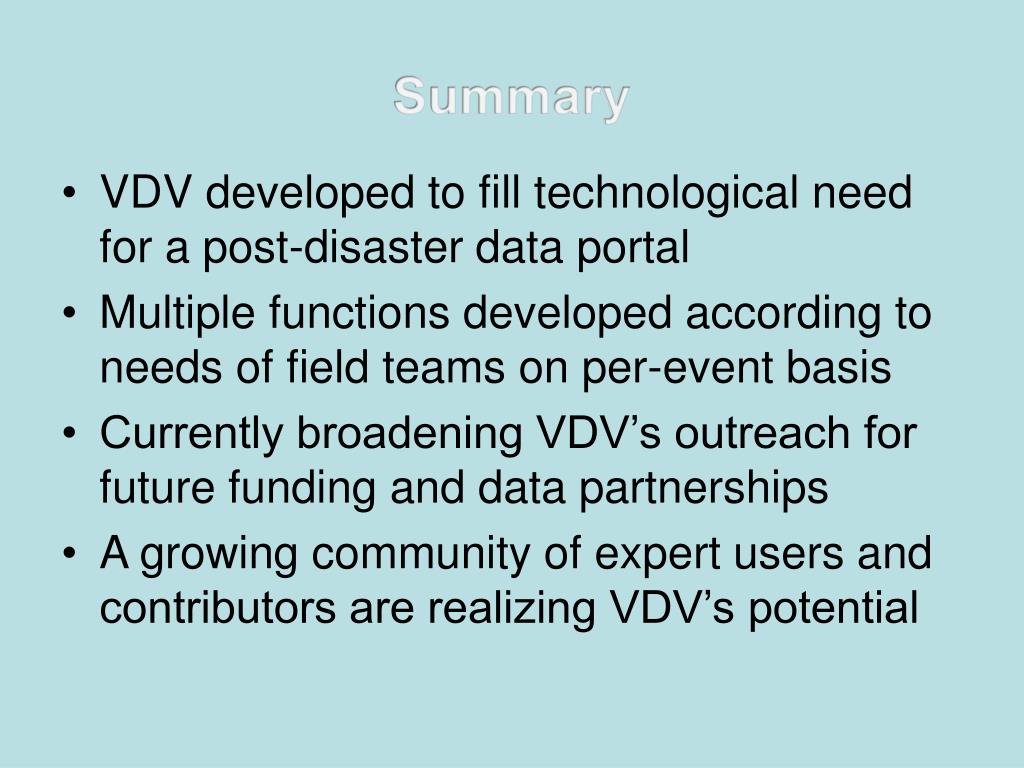 Summary

• VDV developed to fill technological need for a post-disaster data portal
• Multiple functions developed according to needs of field teams on per-event basis
• Currently broadening VDV’s outreach for future funding and data partnerships
• A growing community of expert users and contributors are realizing VDV’s potential